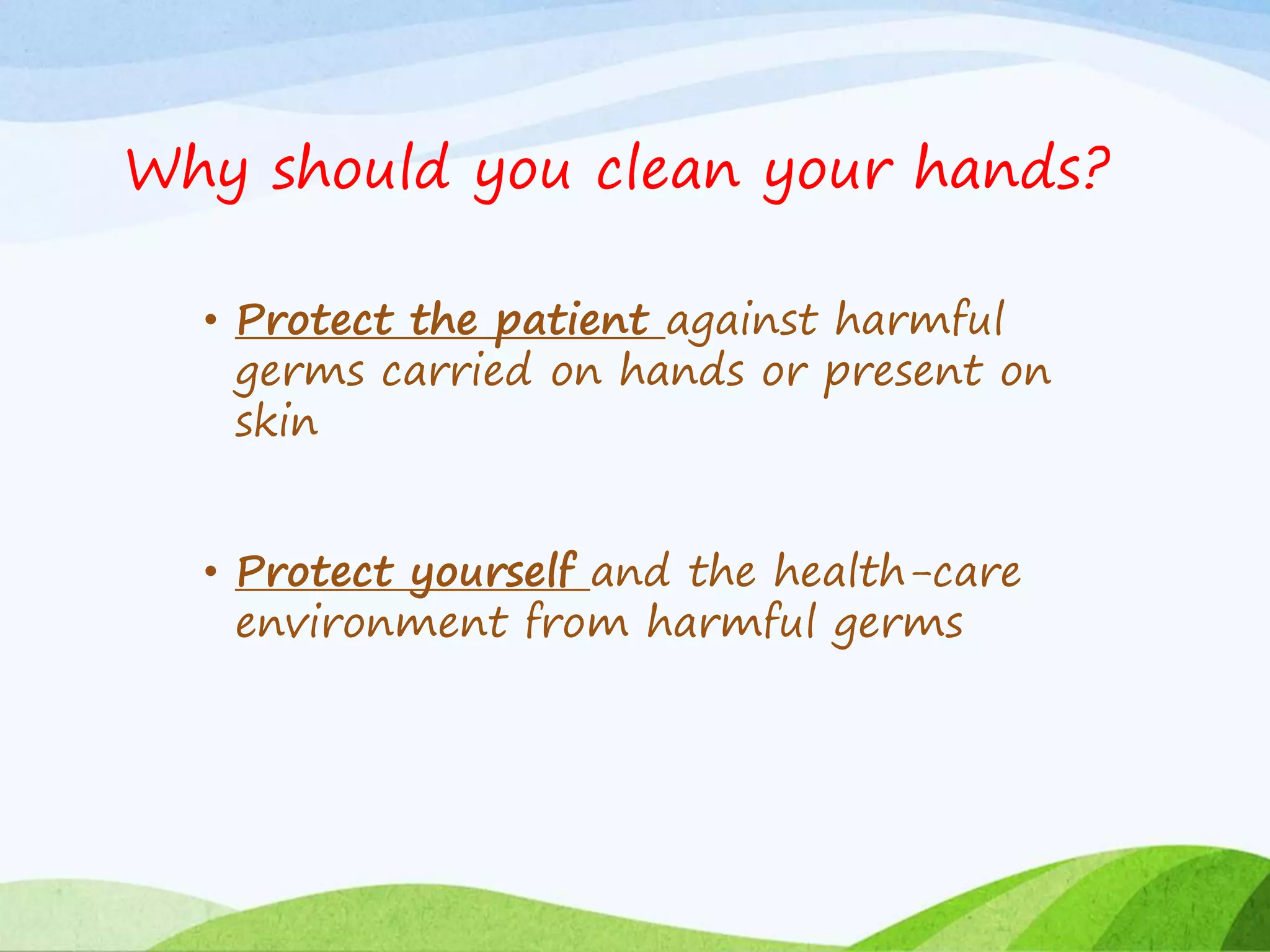 Why should you clean your hands?

• Protect the patient against harmful germs carried on hands or present on skin

• Protect yourself and the health-care environment from harmful germs